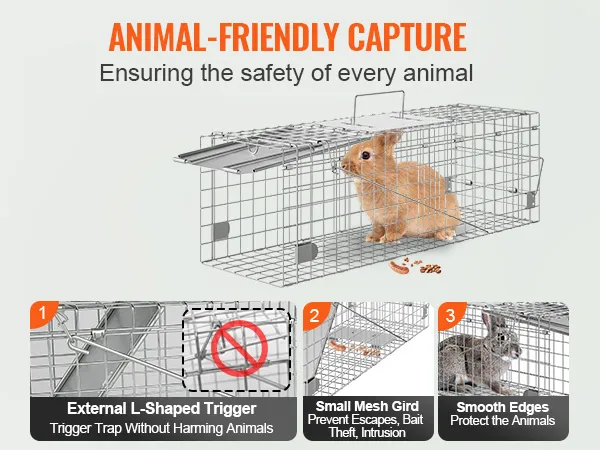 ANIMAL-FRIENDLY CAPTURE
Ensuring the safety of every animal

1
External L-Shaped Trigger
Trigger Trap Without Harming Animals

2
Small Mesh Gird
Prevent Escapes, Bait Theft, Intrusion

3
Smooth Edges
Protect the Animals